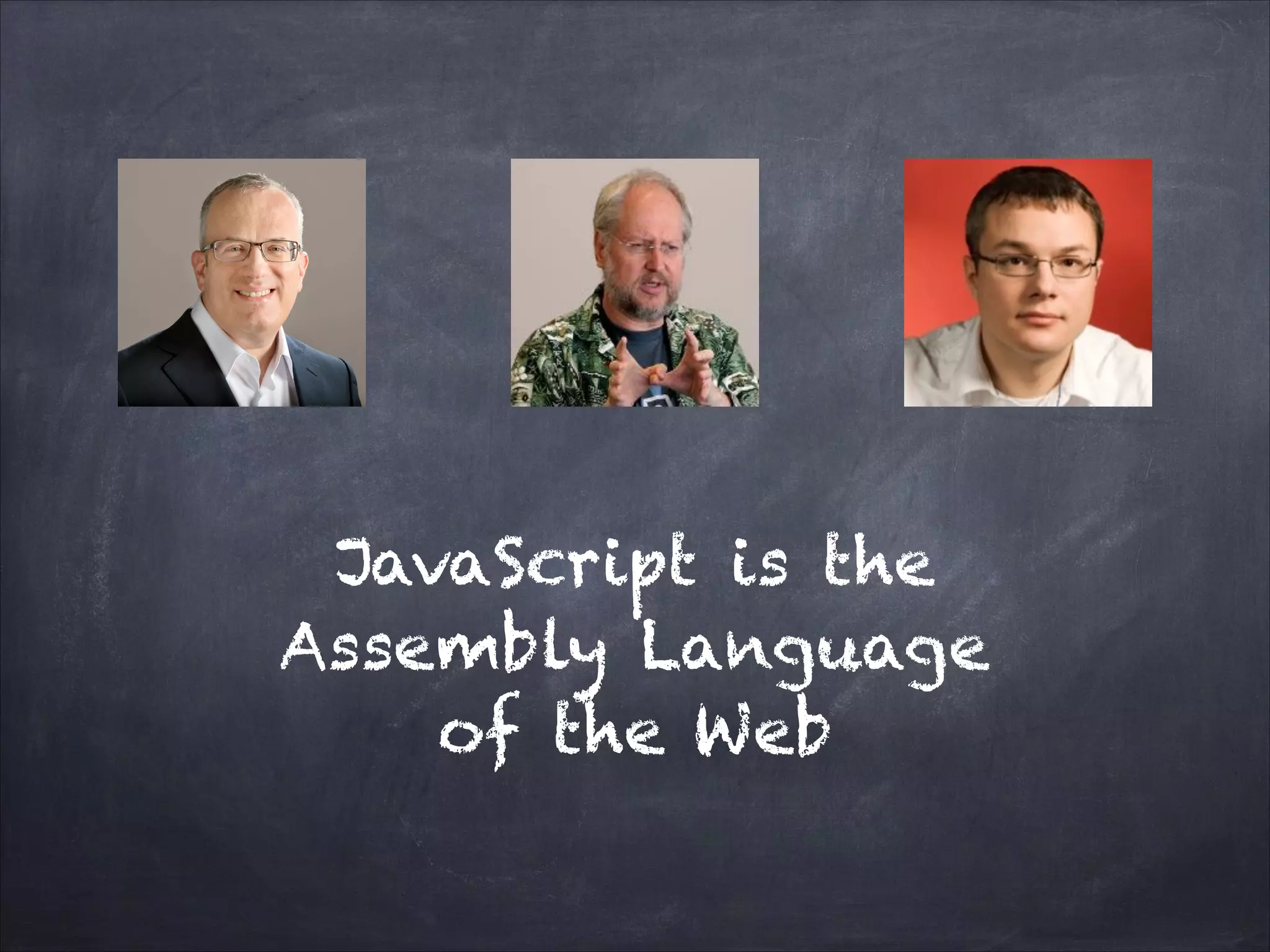 JavaScript is the Assembly Language of the Web